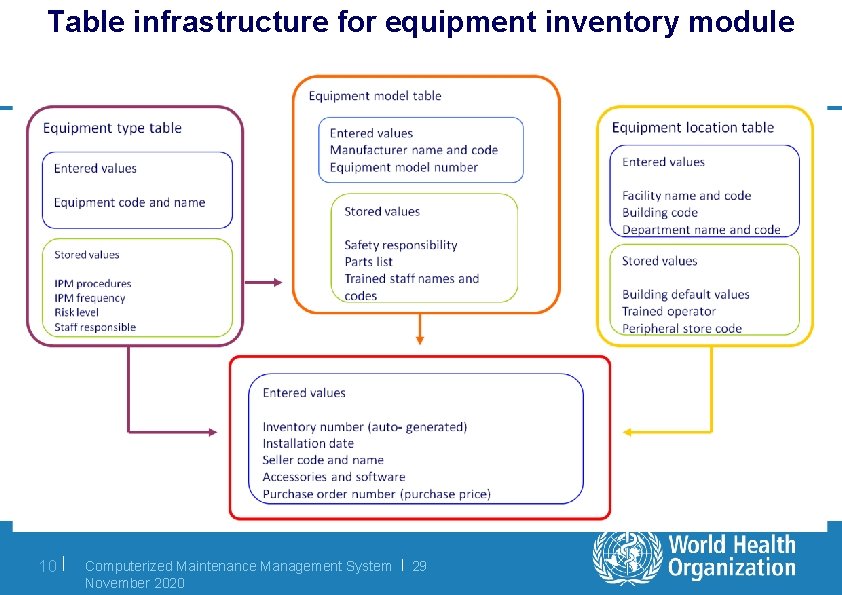 Table infrastructure for equipment inventory module

Equipment type table

Entered values

Equipment code and name

Stored values

IPM procedures
IPM frequency
Risk level
Staff responsible

Equipment model table

Entered values
Manufacturer name and code
Equipment model number

Stored values

Safety responsibility
Parts list
Trained staff names and codes

Equipment location table

Entered values

Facility name and code
Building code
Department name and code

Stored values

Building default values
Trained operator
Peripheral store code

Entered values

Inventory number (auto- generated)
Installation date
Seller code and name
Accessories and software
Purchase order number (purchase price)

10 | Computerized Maintenance Management System | 29 November 2020

World Health Organization